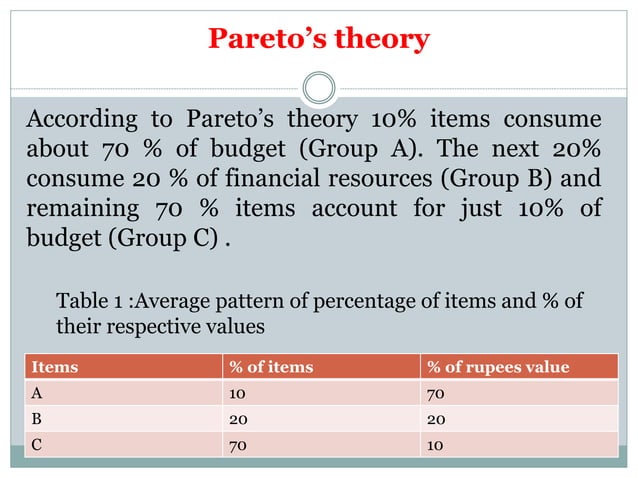 Pareto’s theory

According to Pareto’s theory 10% items consume about 70 % of budget (Group A). The next 20% consume 20 % of financial resources (Group B) and remaining 70 % items account for just 10% of budget (Group C) .

Table 1 :Average pattern of percentage of items and % of their respective values

| Items | % of items | % of rupees value |
|---|---|---|
| A | 10 | 70 |
| B | 20 | 20 |
| C | 70 | 10 |